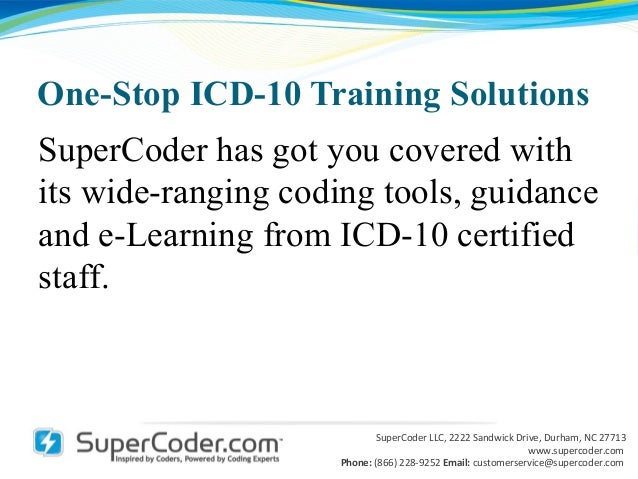 One-Stop ICD-10 Training Solutions

SuperCoder has got you covered with its wide-ranging coding tools, guidance and e-Learning from ICD-10 certified staff.

SuperCoder.com
Inspired by Coders, Powered by Coding Experts

SuperCoder LLC, 2222 Sandwick Drive, Durham, NC 27713
www.supercoder.com
Phone: (866) 228-9252 Email: customerservice@supercoder.com